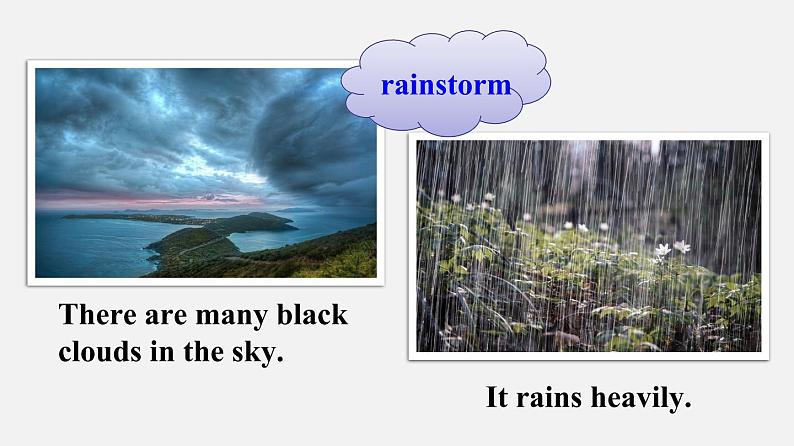 rainstorm

There are many black clouds in the sky.

It rains heavily.